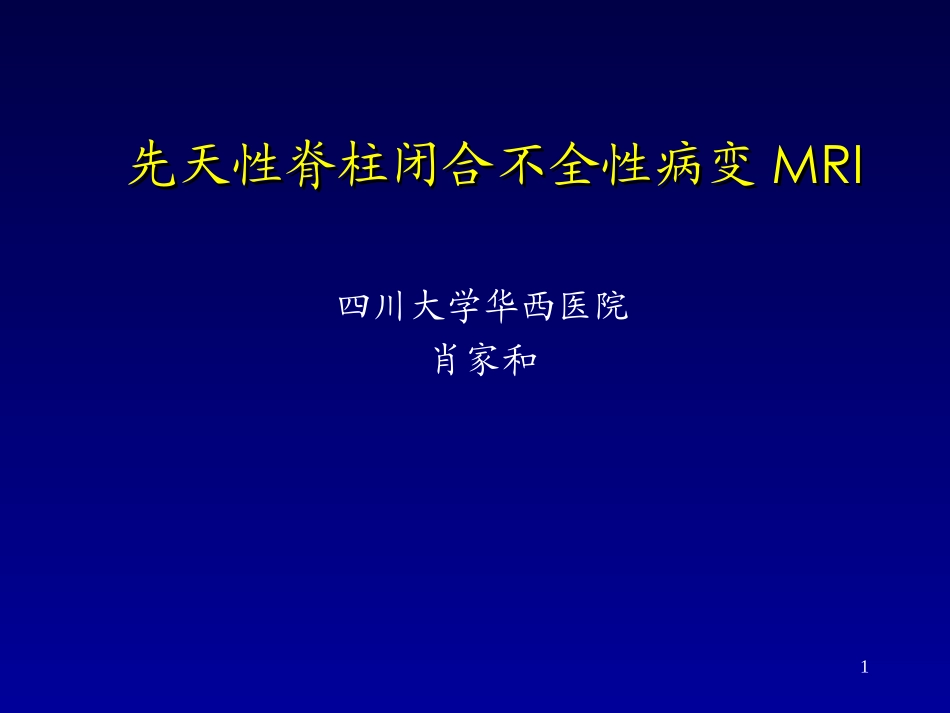 先天性脊柱闭合不全性病变 MRI

四川大学华西医院
肖家和

1